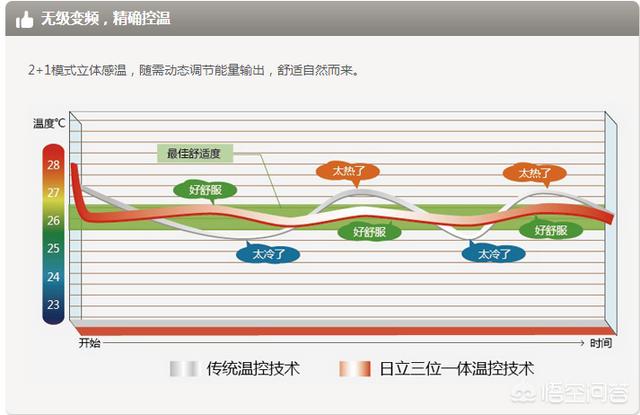 无级变频，精确控温

2+1模式立体感温，随需动态调节能量输出，舒适自然而来。

温度℃

28
27
26
25
24
23

最佳舒适度

好舒服
太热了
太热了
好舒服
好舒服
太冷了
太冷了

开始
时间

传统温控技术
日立三位一体温控技术

悟空问答